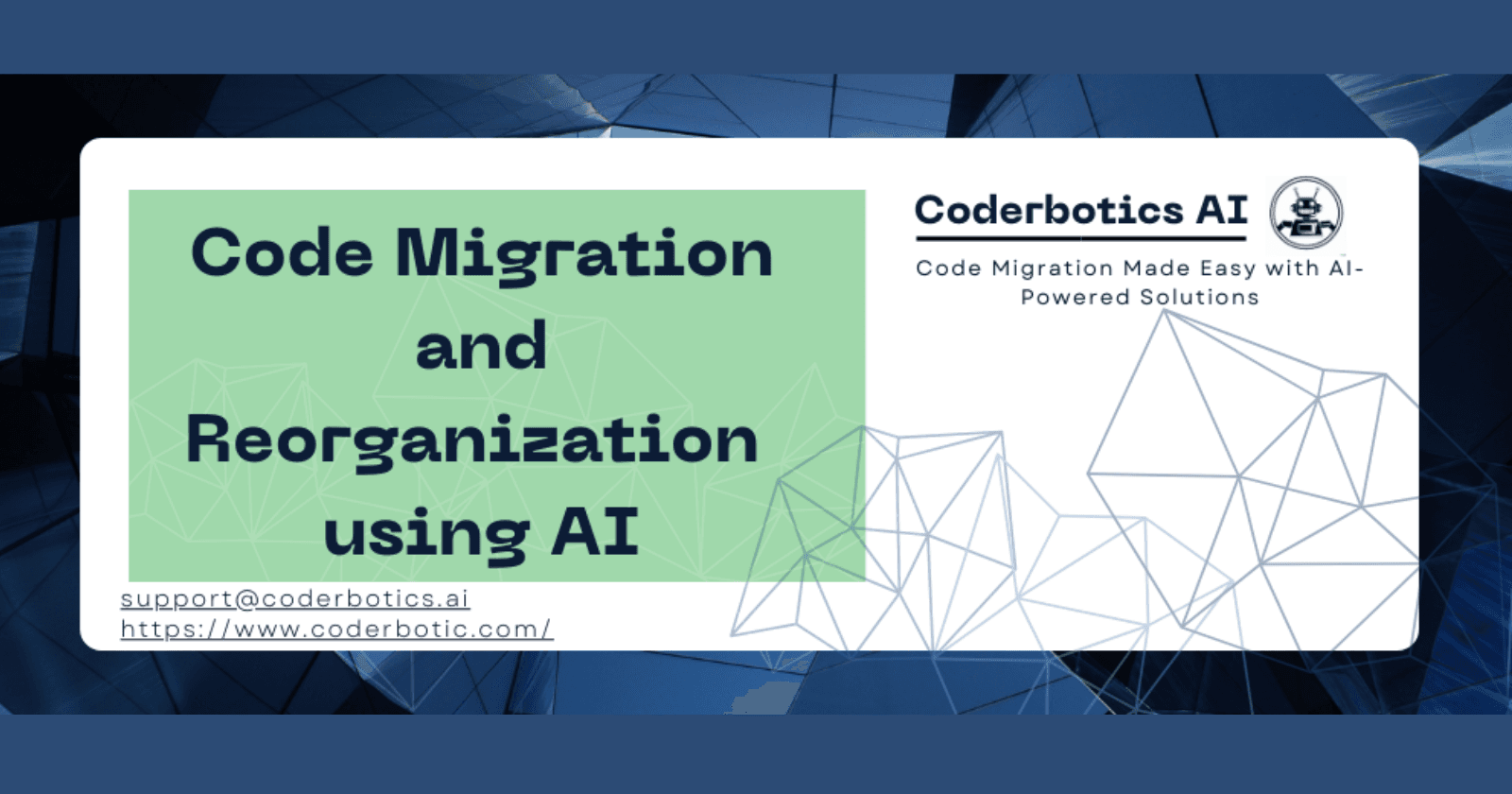 Code Migration and Reorganization using AI

Coderbotics AI

Code Migration Made Easy with AI-Powered Solutions

support@coderbotics.ai
https://www.coderbotic.com/